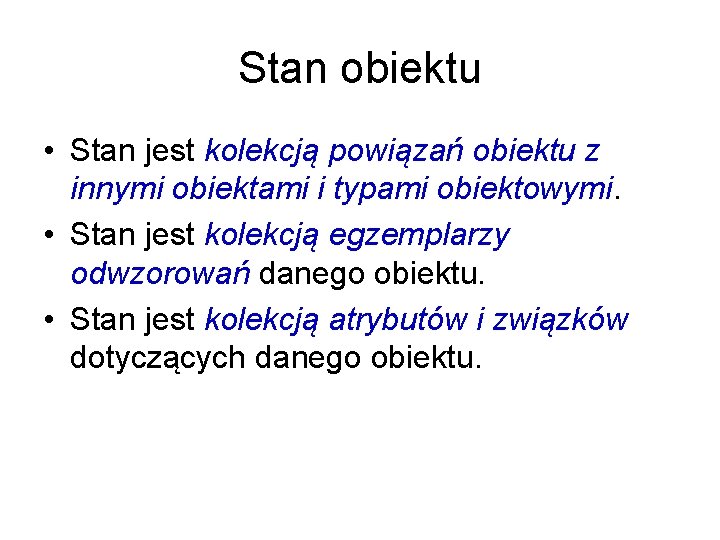 Stan obiektu

• Stan jest kolekcją powiązań obiektu z innymi obiektami i typami obiektowymi.

• Stan jest kolekcją egzemplarzy odwzorowań danego obiektu.

• Stan jest kolekcją atrybutów i związków dotyczących danego obiektu.